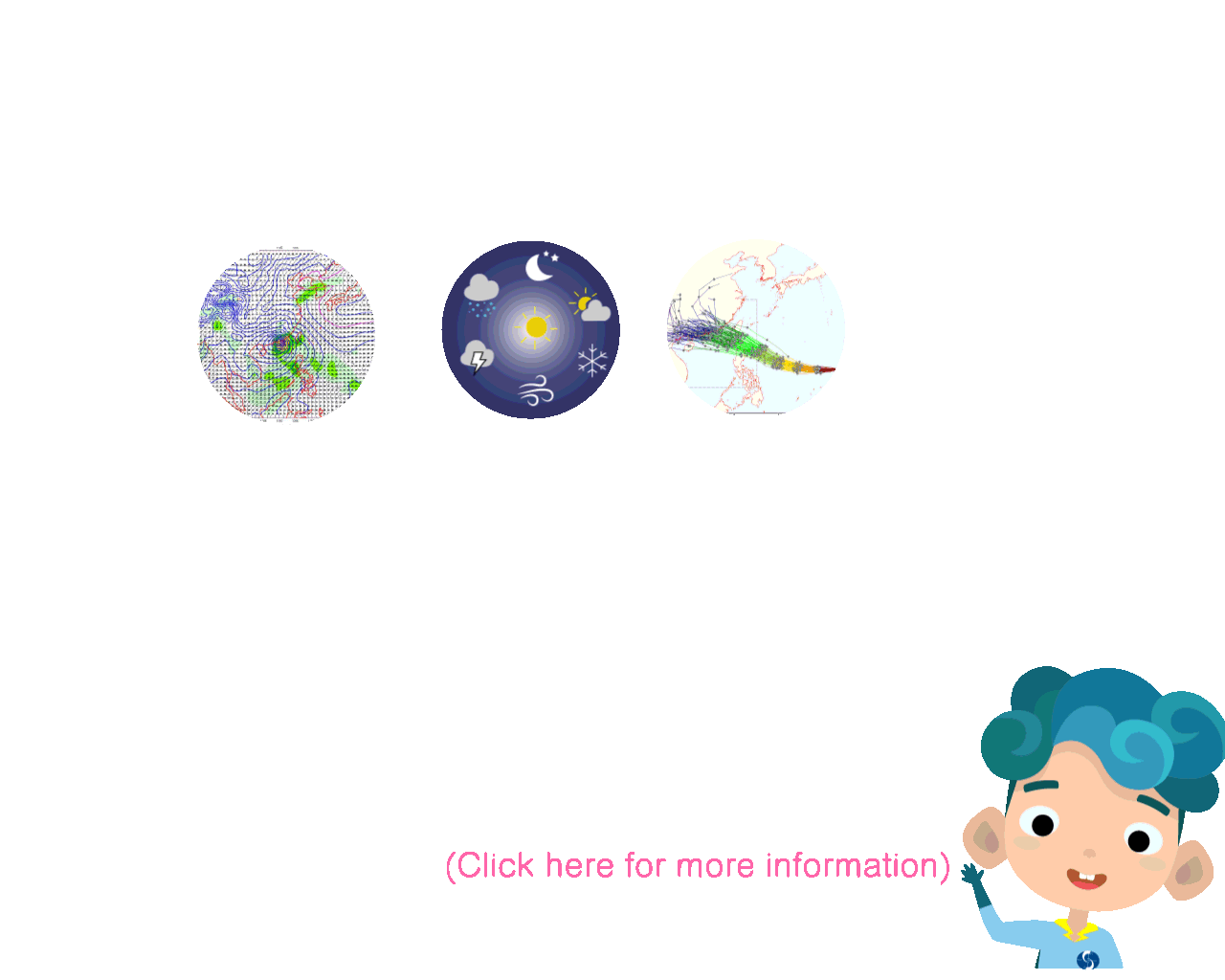 (Click here for more information)